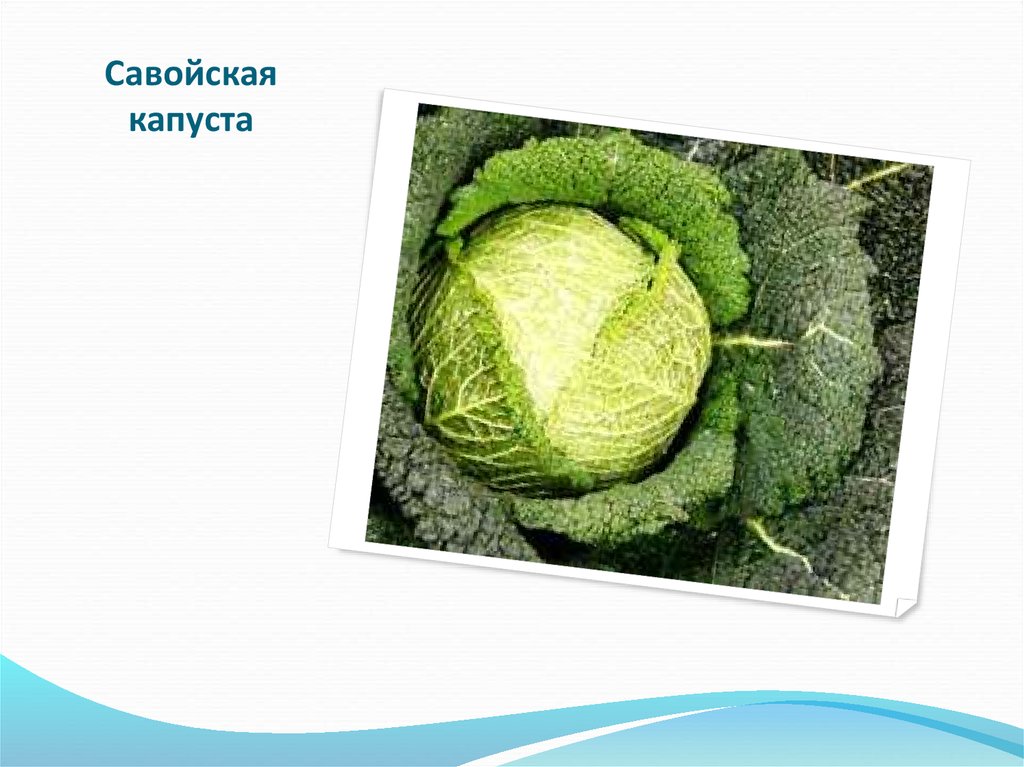 Савойская капуста